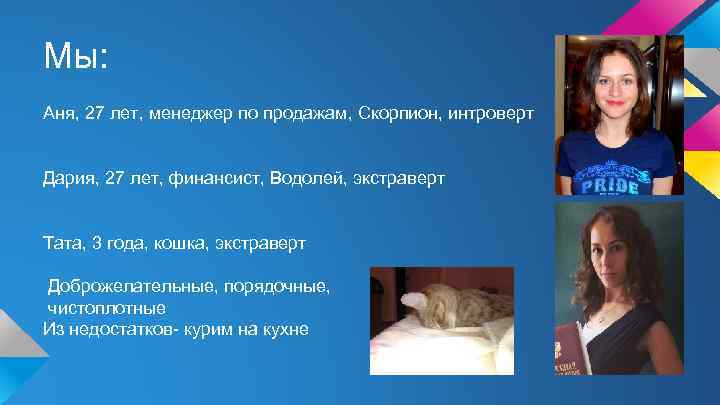 Мы:

Аня, 27 лет, менеджер по продажам, Скорпион, интроверт

Дария, 27 лет, финансист, Водолей, экстраверт

Тата, 3 года, кошка, экстраверт

Доброжелательные, порядочные, чистоплотные
Из недостатков- курим на кухне

PRIDE